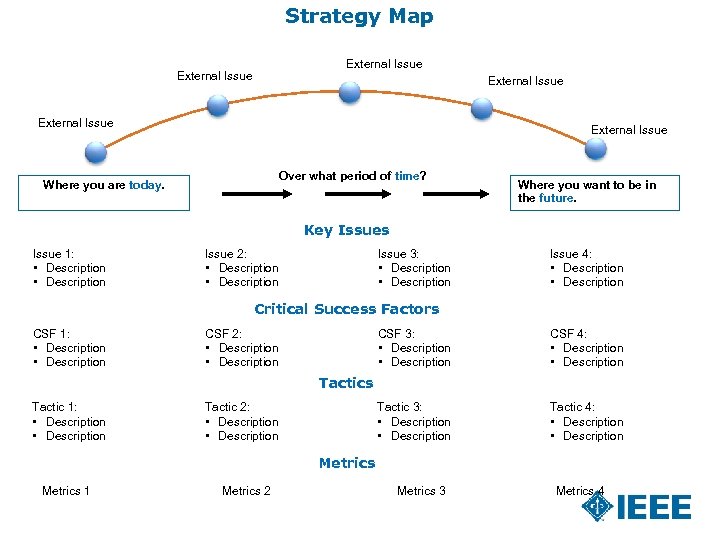 Strategy Map

External Issue

External Issue

External Issue

External Issue

External Issue

Where you are today.

Over what period of time?

Where you want to be in the future.

Key Issues

Issue 1:
• Description
• Description

Issue 2:
• Description
• Description

Issue 3:
• Description
• Description

Issue 4:
• Description
• Description

Critical Success Factors

CSF 1:
• Description
• Description

CSF 2:
• Description
• Description

CSF 3:
• Description
• Description

CSF 4:
• Description
• Description

Tactics

Tactic 1:
• Description
• Description

Tactic 2:
• Description
• Description

Tactic 3:
• Description
• Description

Tactic 4:
• Description
• Description

Metrics

Metrics 1

Metrics 2

Metrics 3

Metrics 4

IEEE